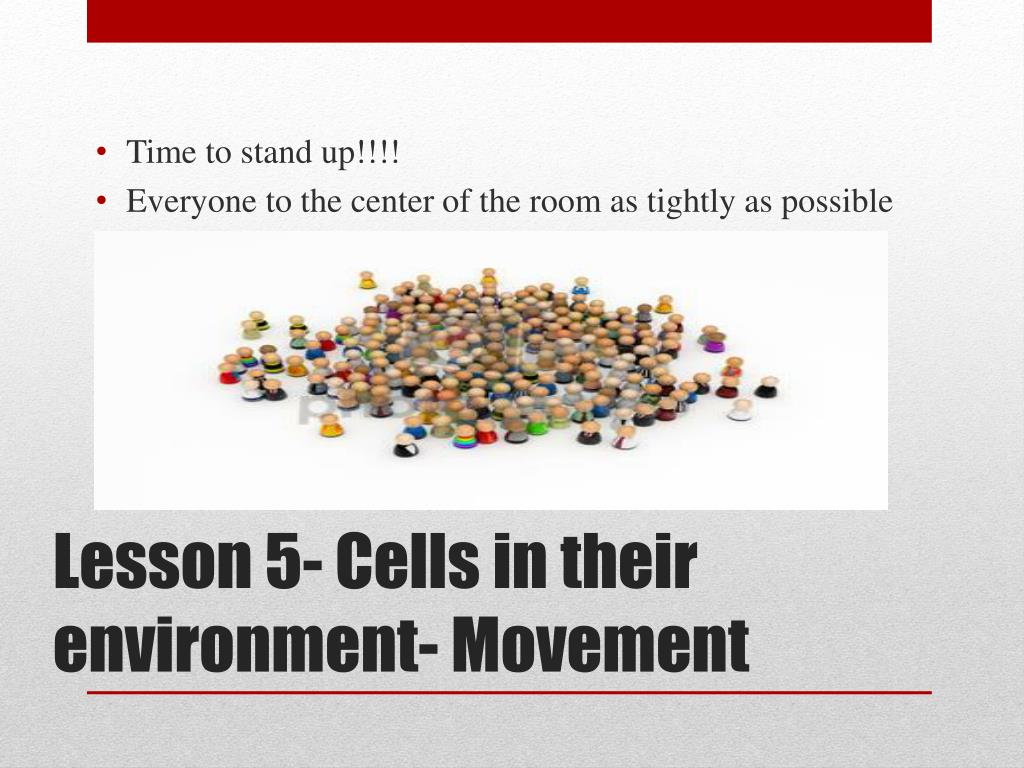 • Time to stand up!!!!
• Everyone to the center of the room as tightly as possible

Lesson 5- Cells in their environment- Movement